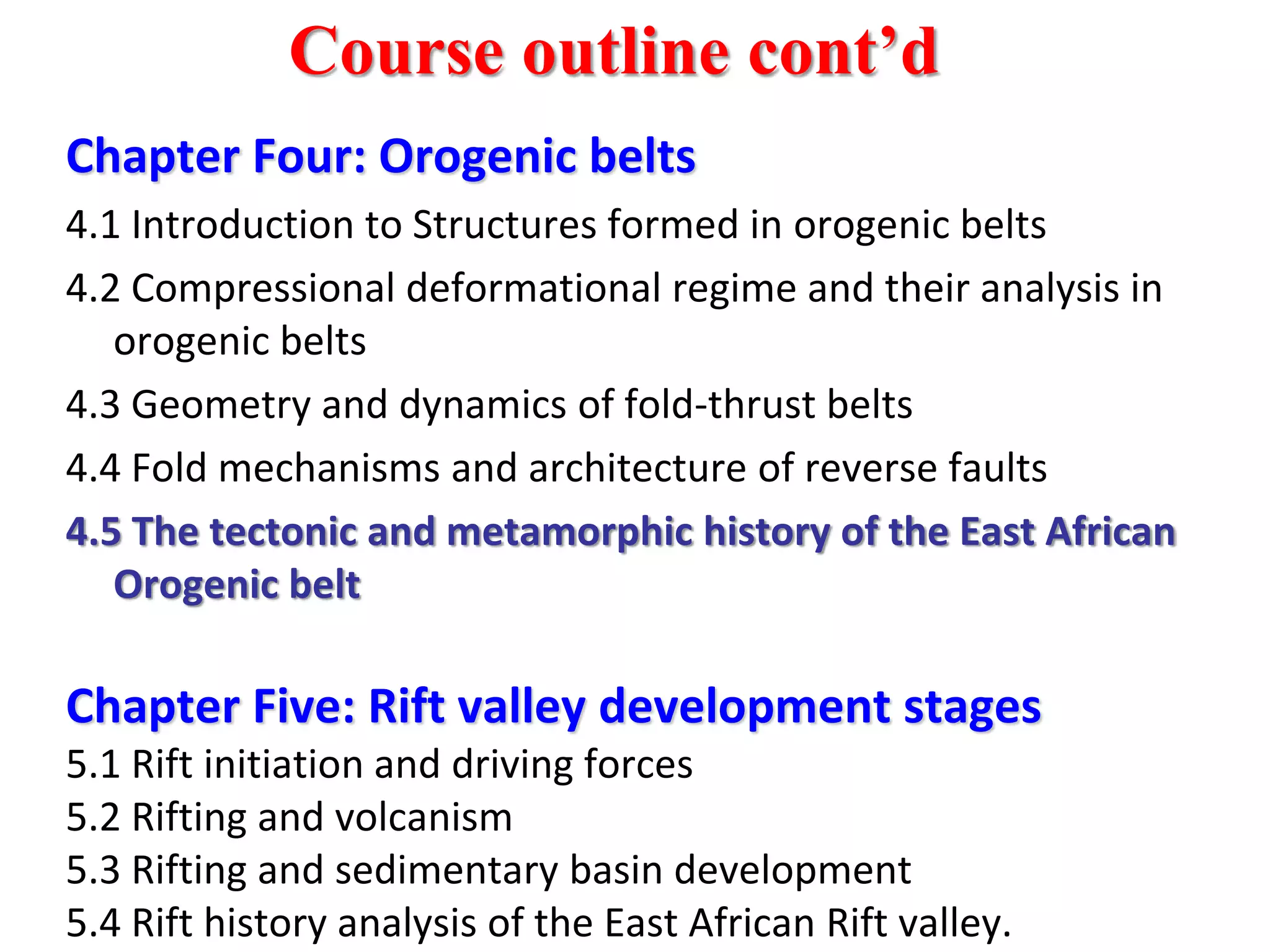 Course outline cont’d

Chapter Four: Orogenic belts

4.1 Introduction to Structures formed in orogenic belts

4.2 Compressional deformational regime and their analysis in orogenic belts

4.3 Geometry and dynamics of fold-thrust belts

4.4 Fold mechanisms and architecture of reverse faults

4.5 The tectonic and metamorphic history of the East African Orogenic belt

Chapter Five: Rift valley development stages

5.1 Rift initiation and driving forces
5.2 Rifting and volcanism
5.3 Rifting and sedimentary basin development
5.4 Rift history analysis of the East African Rift valley.